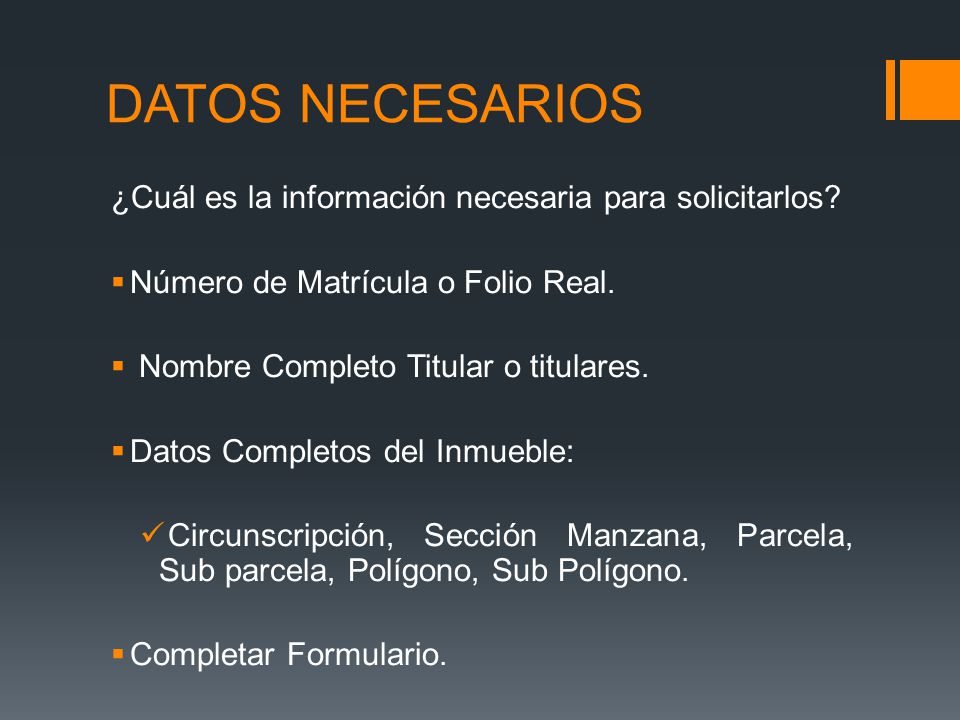 DATOS NECESARIOS

¿Cuál es la información necesaria para solicitarlos?

▪ Número de Matrícula o Folio Real.

▪ Nombre Completo Titular o titulares.

▪ Datos Completos del Inmueble:

✓ Circunscripción, Sección Manzana, Parcela, Sub parcela, Polígono, Sub Polígono.

▪ Completar Formulario.